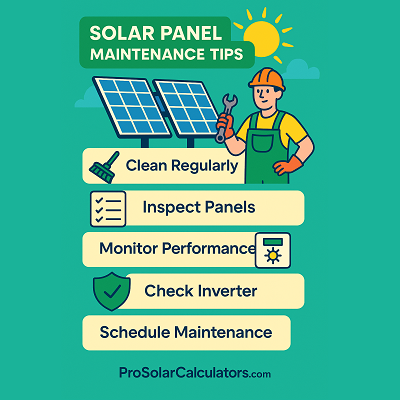 SOLAR PANEL
MAINTENANCE TIPS

Clean Regularly

Inspect Panels

Monitor Performance

Check Inverter

Schedule Maintenance

ProSolarCalculators.com